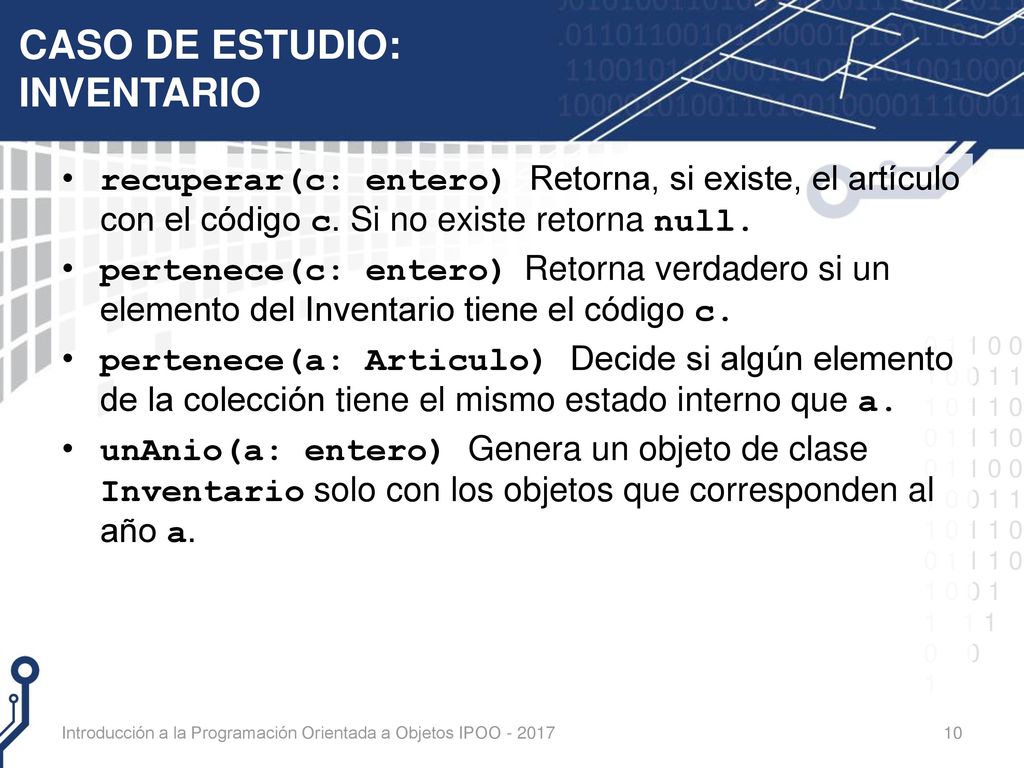 CASO DE ESTUDIO: INVENTARIO

• recuperar(c: entero) Retorna, si existe, el artículo con el código c. Si no existe retorna null.

• pertenece(c: entero) Retorna verdadero si un elemento del Inventario tiene el código c.

• pertenece(a: Articulo) Decide si algún elemento de la colección tiene el mismo estado interno que a.

• unAnio(a: entero) Genera un objeto de clase Inventario solo con los objetos que corresponden al año a.

Introducción a la Programación Orientada a Objetos IPOO - 2017

10